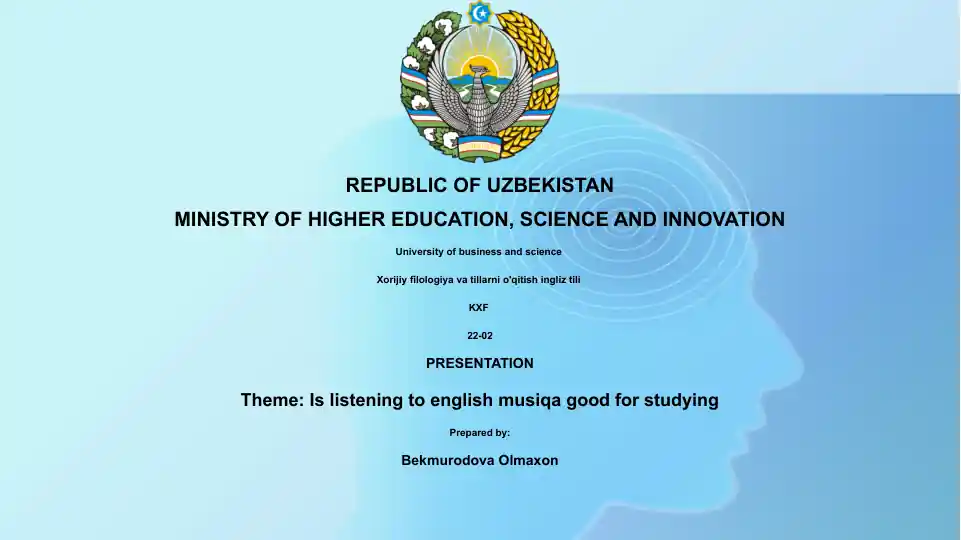 REPUBLIC OF UZBEKISTAN
MINISTRY OF HIGHER EDUCATION, SCIENCE AND INNOVATION

University of business and science

Xorijiy filologiya va tillarni o'qitish ingliz tili

KXF

22-02

PRESENTATION

Theme: Is listening to english musiqa good for studying

Prepared by:

Bekmurodova Olmaxon